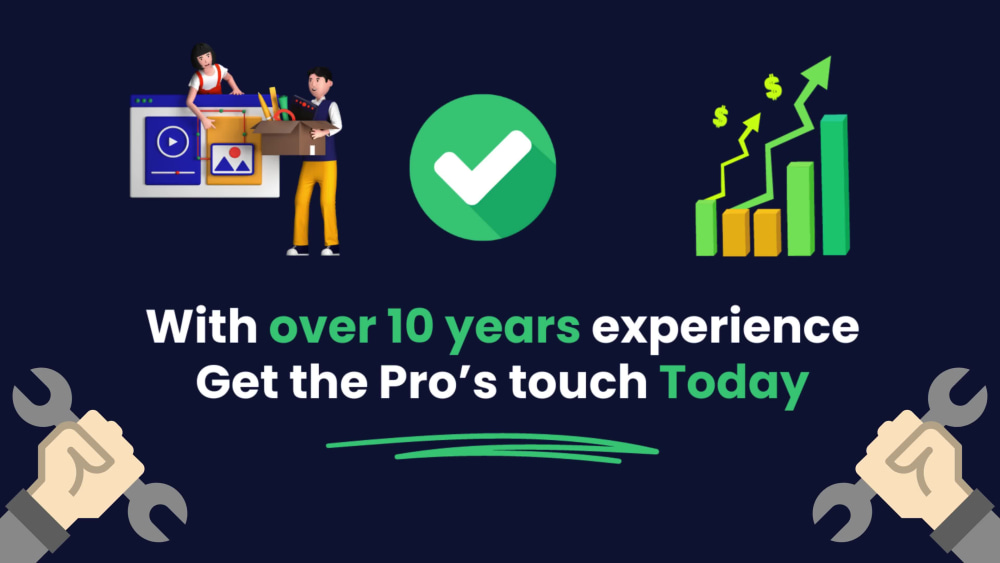 $ $

With over 10 years experience
Get the Pro’s touch Today